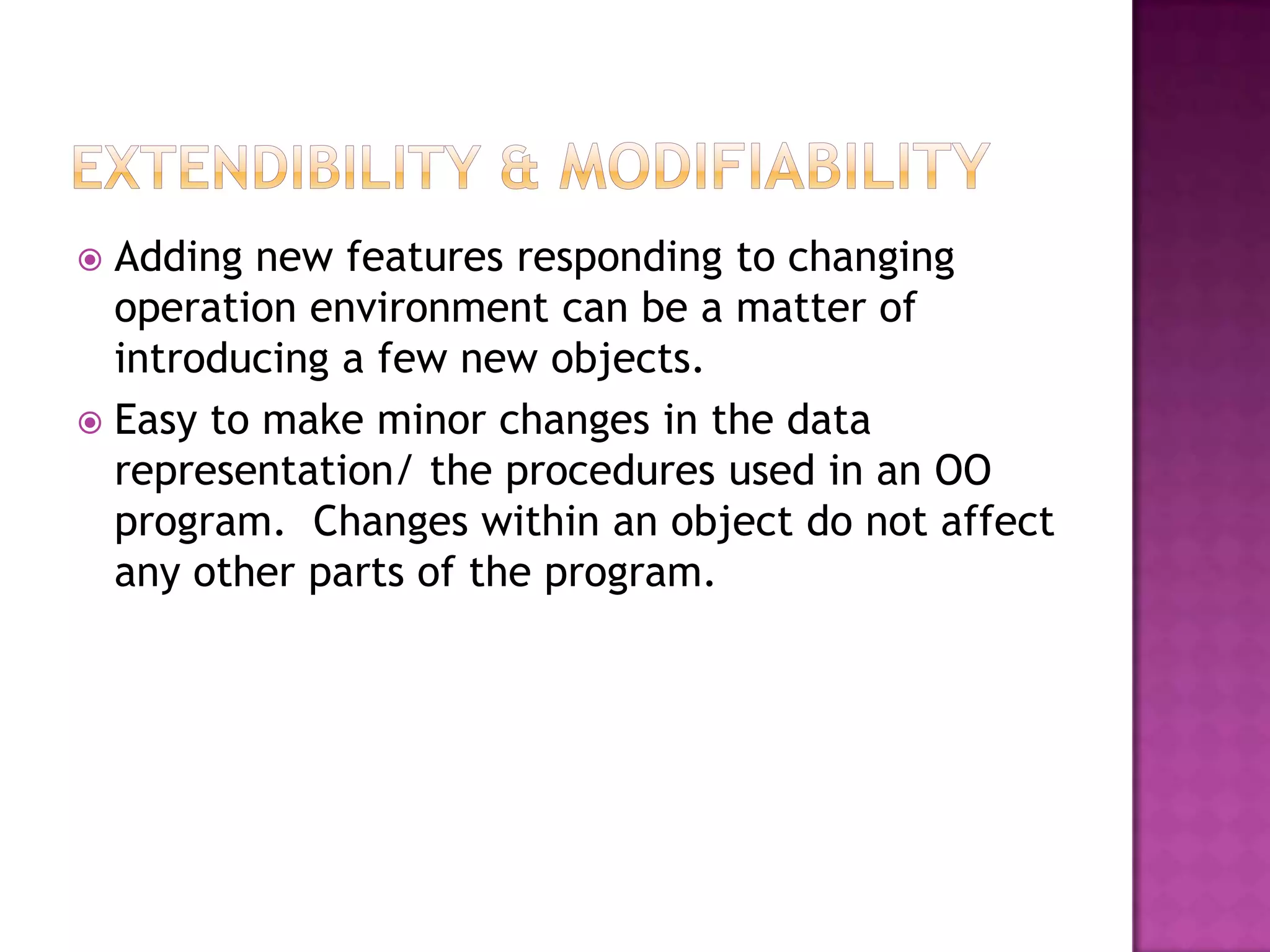 EXTENDIBILITY & MODIFIABILITY

Adding new features responding to changing operation environment can be a matter of introducing a few new objects.

Easy to make minor changes in the data representation/ the procedures used in an OO program. Changes within an object do not affect any other parts of the program.